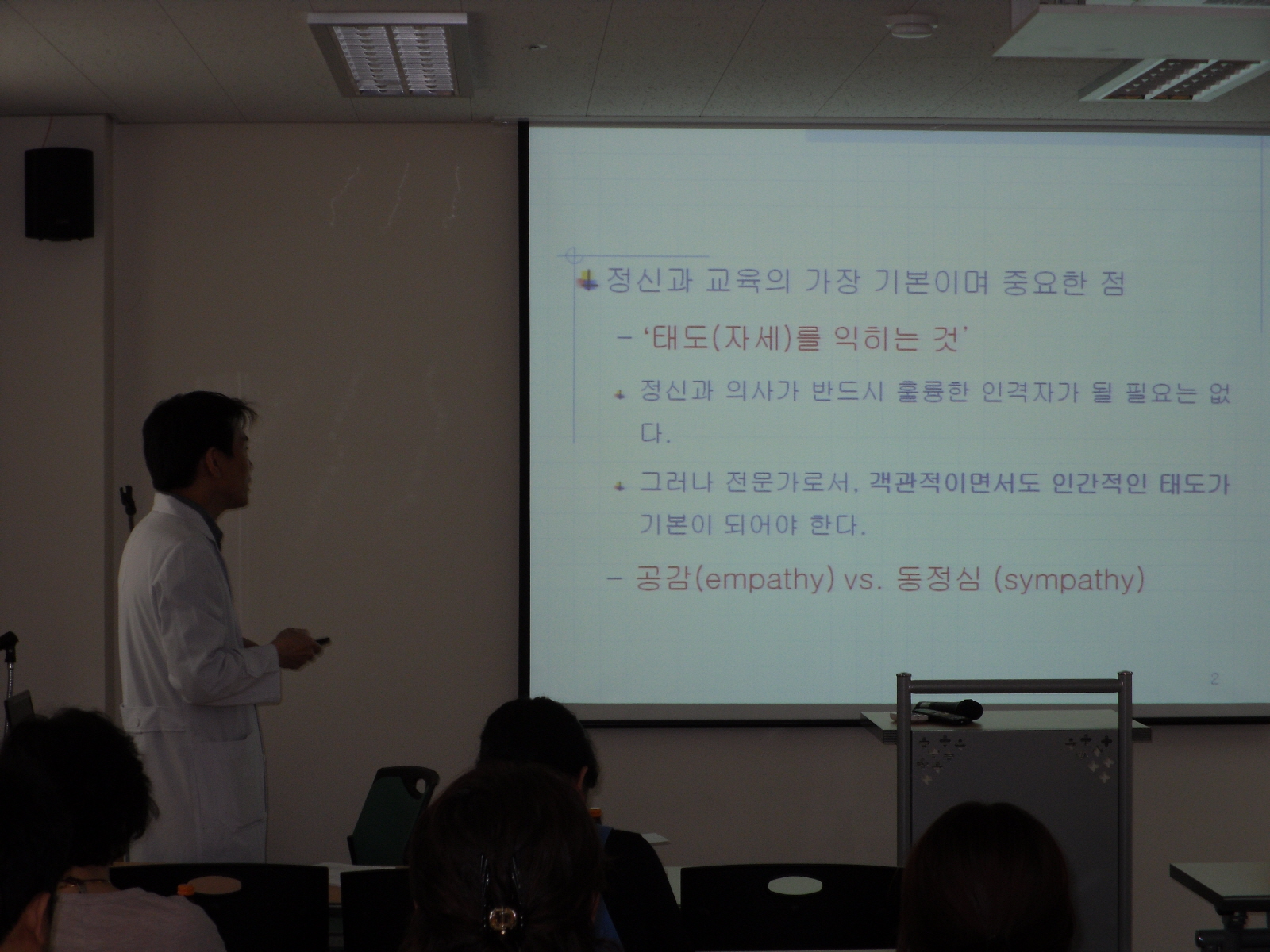 정신과 교육의 가장 기본이며 중요한 점

– '태도(자세)를 익히는 것'

정신과 의사가 반드시 훌륭한 인격자가 될 필요는 없다.

그러나 전문가로서, 객관적이면서도 인간적인 태도가 기본이 되어야 한다.

– 공감(empathy) vs. 동정심 (sympathy)

2